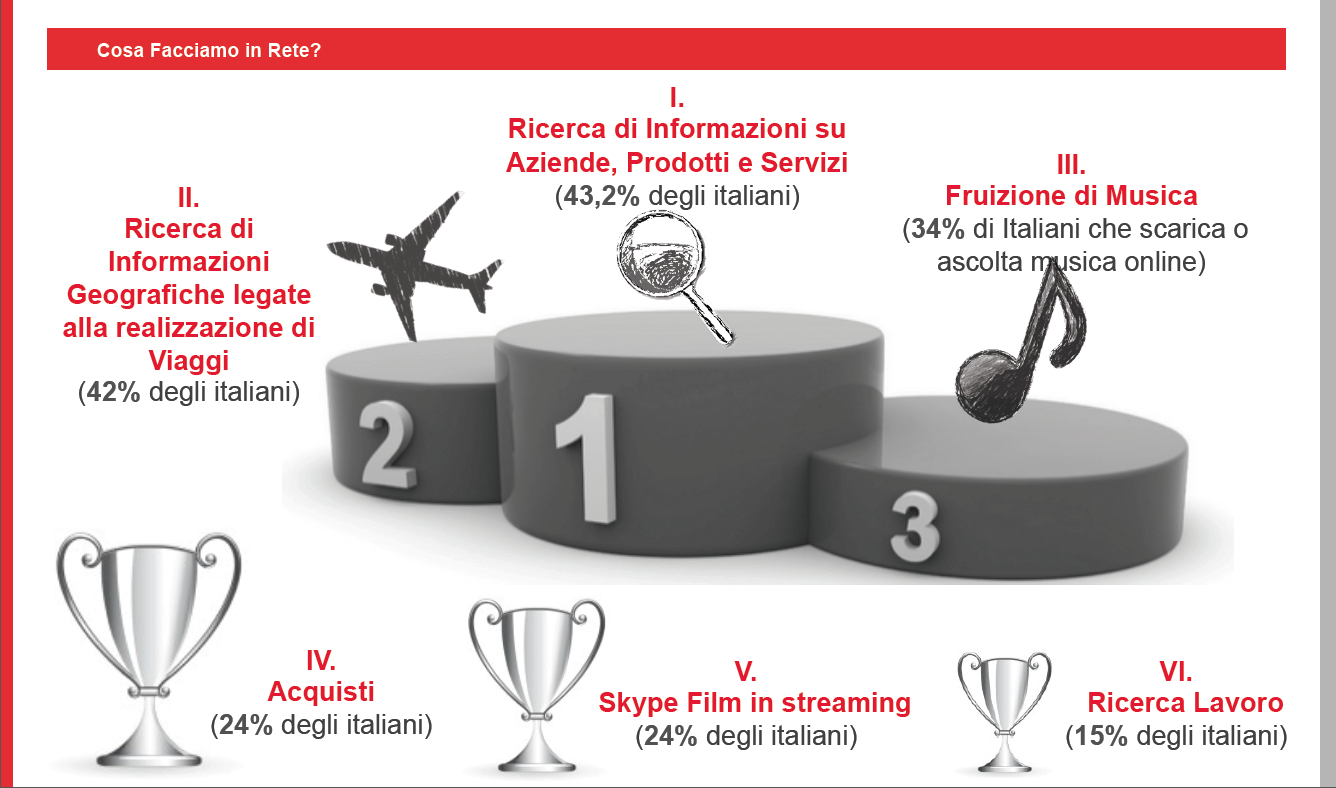 Cosa Facciamo in Rete?

I.
Ricerca di Informazioni su Aziende, Prodotti e Servizi
(43,2% degli italiani)

II.
Ricerca di Informazioni Geografiche legate alla realizzazione di Viaggi
(42% degli italiani)

III.
Fruizione di Musica
(34% di Italiani che scarica o ascolta musica online)

2

1

3

IV.
Acquisti
(24% degli italiani)

V.
Skype Film in streaming
(24% degli italiani)

VI.
Ricerca Lavoro
(15% degli italiani)